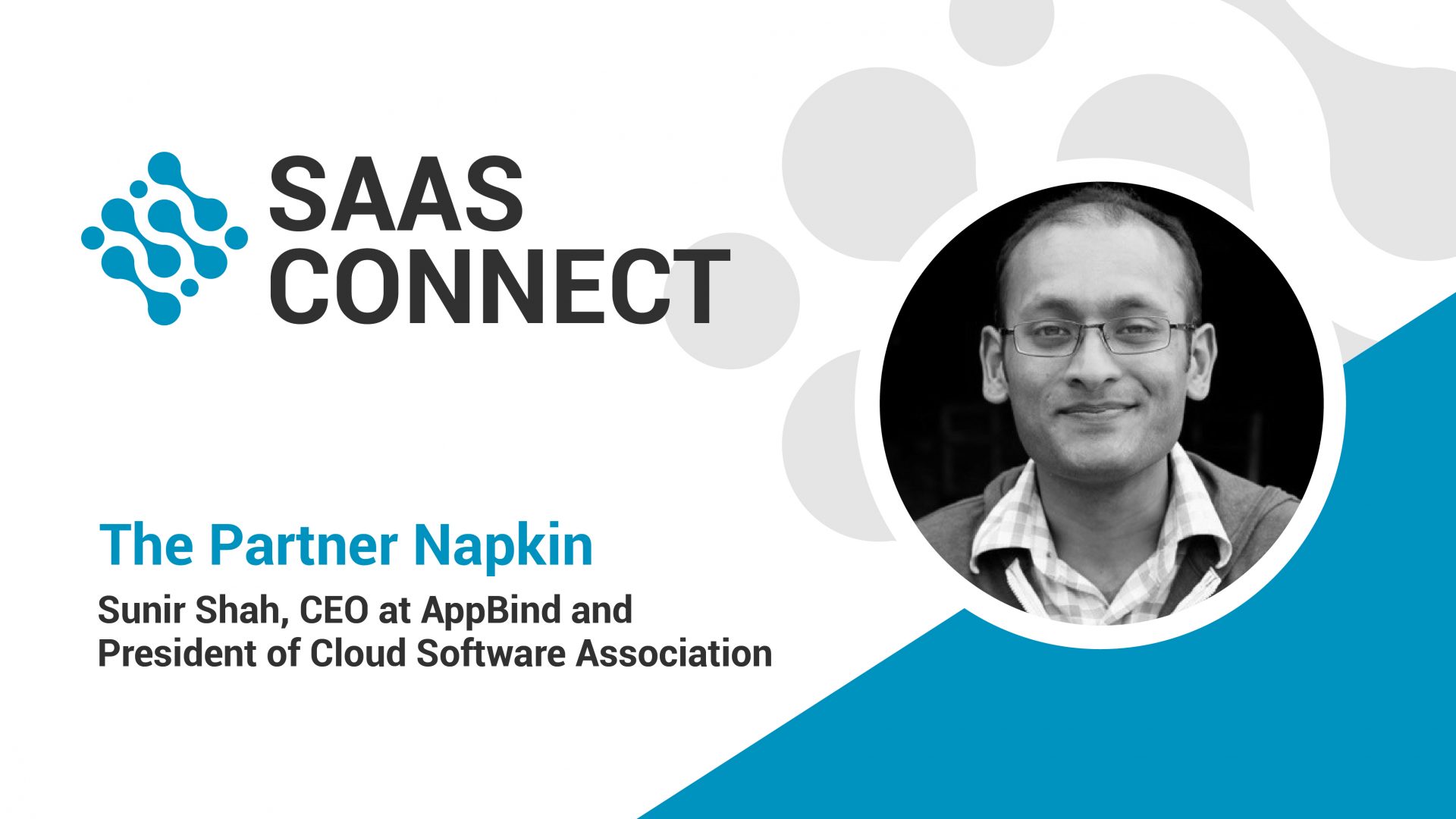 SAAS CONNECT

The Partner Napkin

Sunir Shah, CEO at AppBind and President of Cloud Software Association